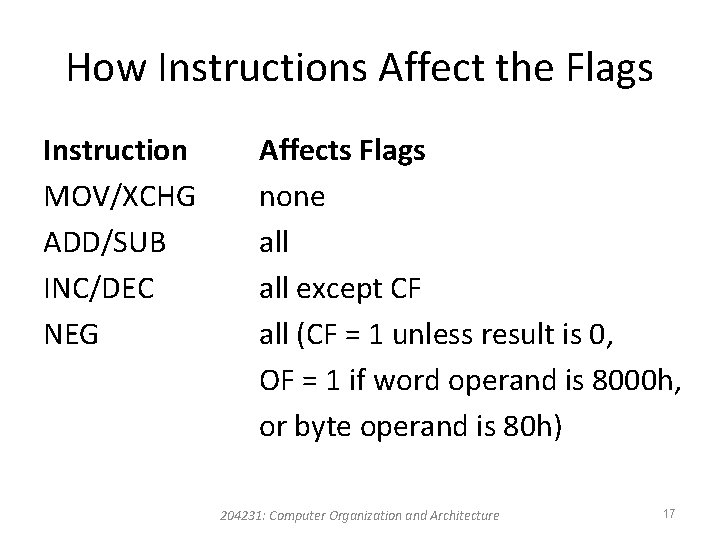 How Instructions Affect the Flags

| Instruction | Affects Flags |
|---|---|
| MOV/XCHG | none |
| ADD/SUB | all |
| INC/DEC | all except CF |
| NEG | all (CF = 1 unless result is 0, OF = 1 if word operand is 8000h, or byte operand is 80h) |

204231: Computer Organization and Architecture

17